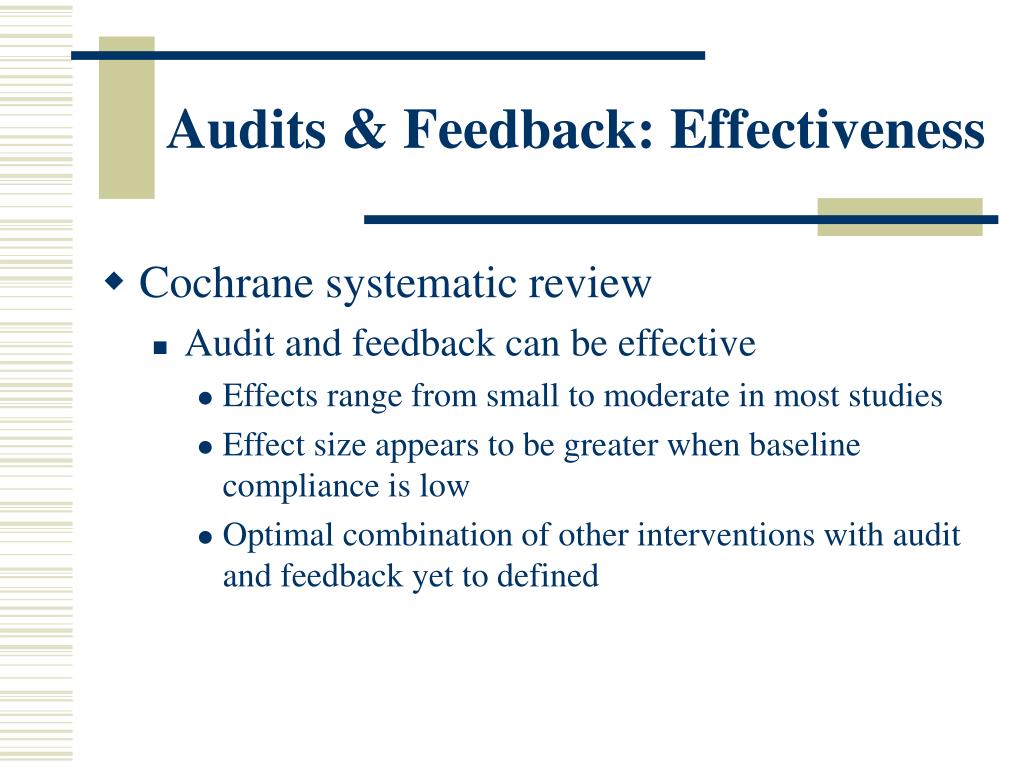 Audits & Feedback: Effectiveness

Cochrane systematic review

Audit and feedback can be effective

Effects range from small to moderate in most studies

Effect size appears to be greater when baseline compliance is low

Optimal combination of other interventions with audit and feedback yet to defined